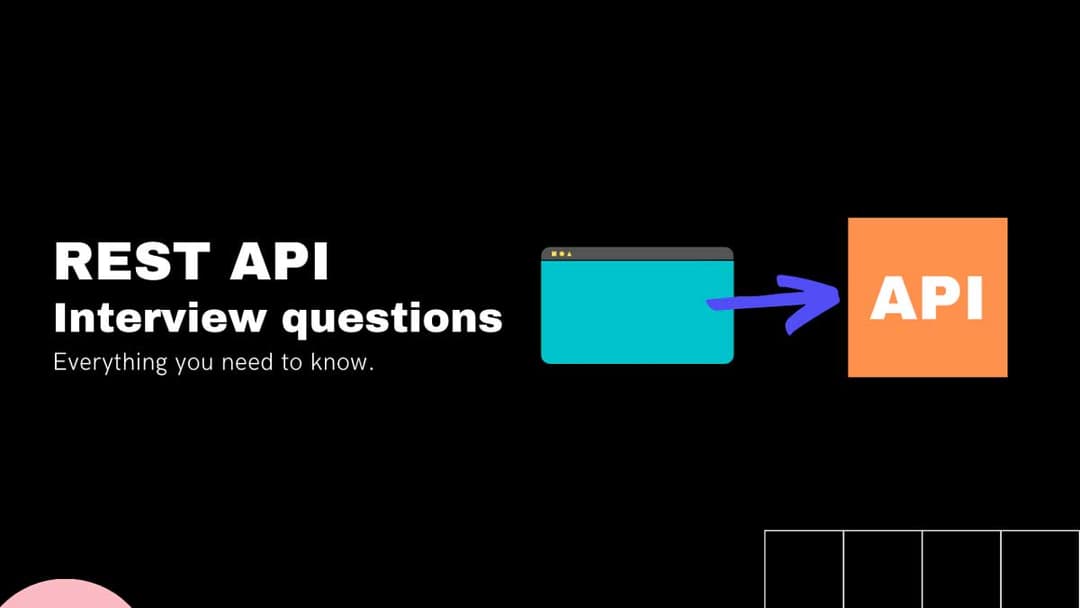 REST API
Interview questions
Everything you need to know.

API